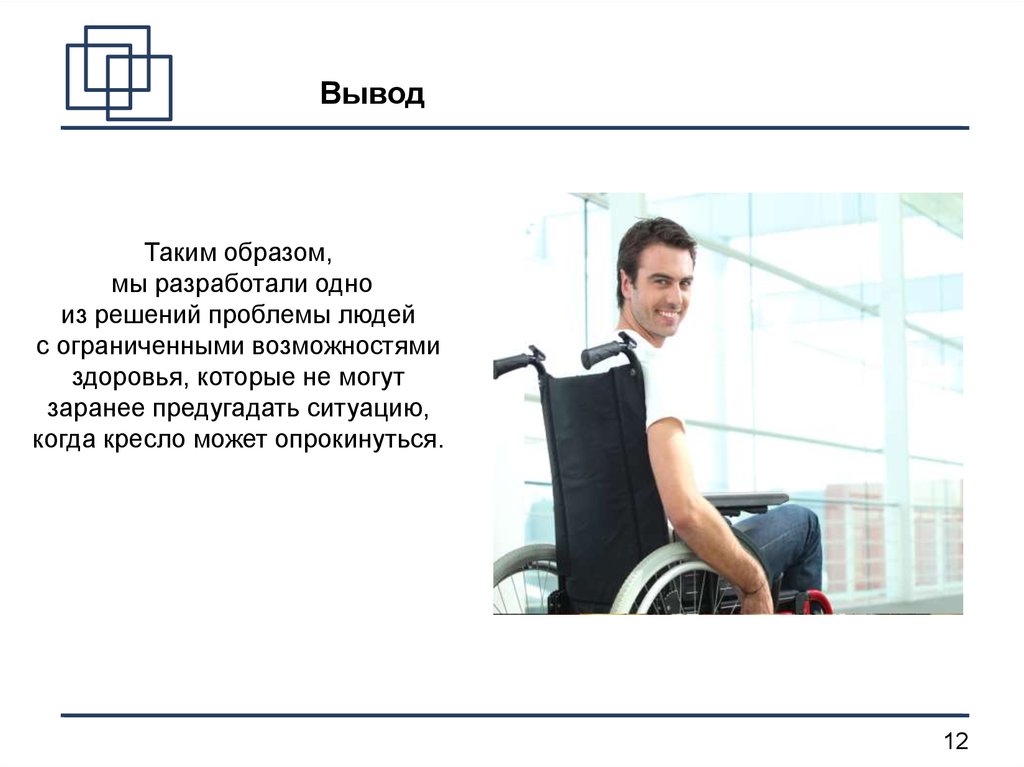 Вывод

Таким образом, мы разработали одно из решений проблемы людей с ограниченными возможностями здоровья, которые не могут заранее предугадать ситуацию, когда кресло может опрокинуться.

12